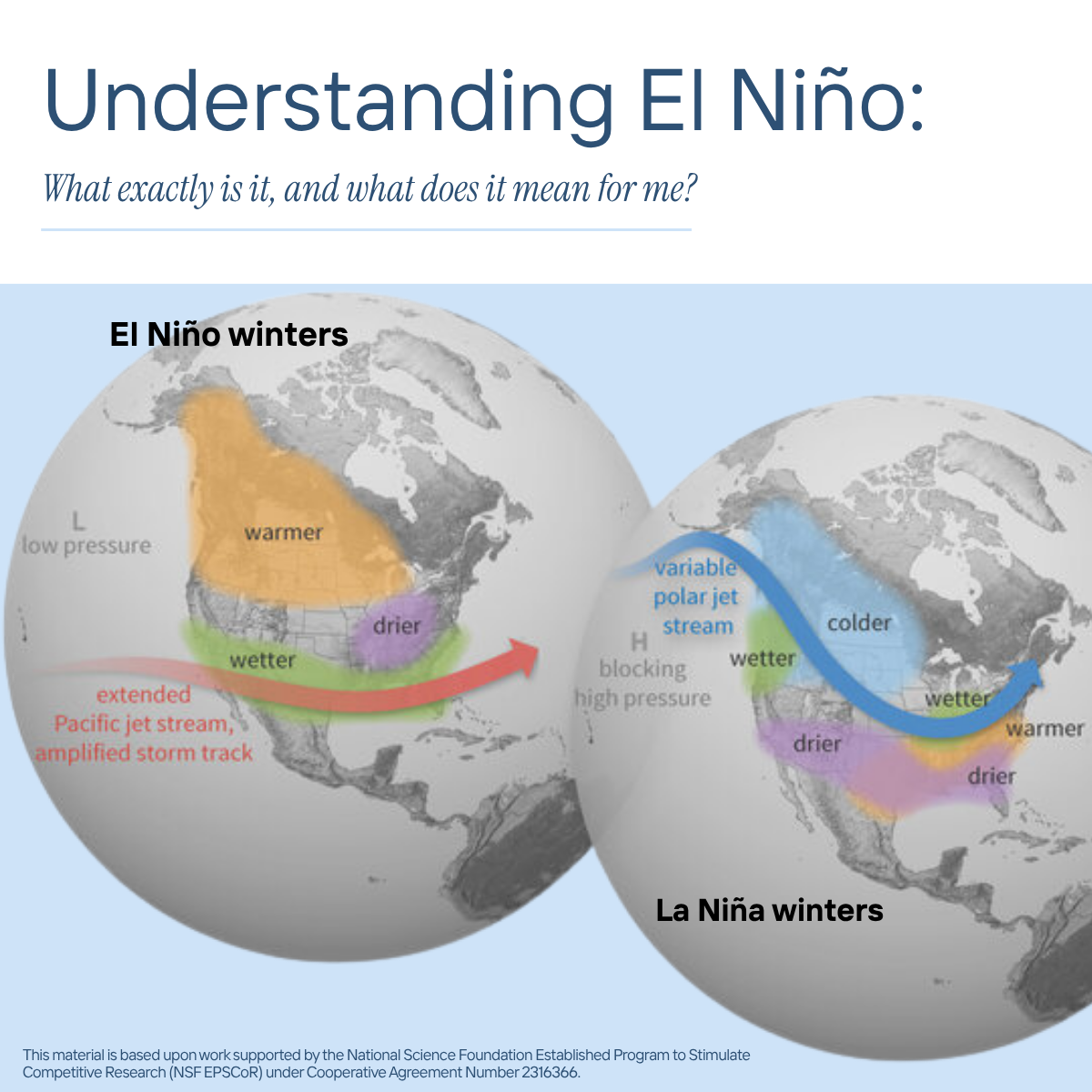 Understanding El Niño:

What exactly is it, and what does it mean for me?

El Niño winters

L
low pressure

warmer

drier

wetter

extended
Pacific jet stream,
amplified storm track

variable
polar jet
stream

H
blocking
high pressure

colder

wetter

wetter

warmer

drier

drier

La Niña winters

This material is based upon work supported by the National Science Foundation Established Program to Stimulate Competitive Research (NSF EPSCoR) under Cooperative Agreement Number 2316366.